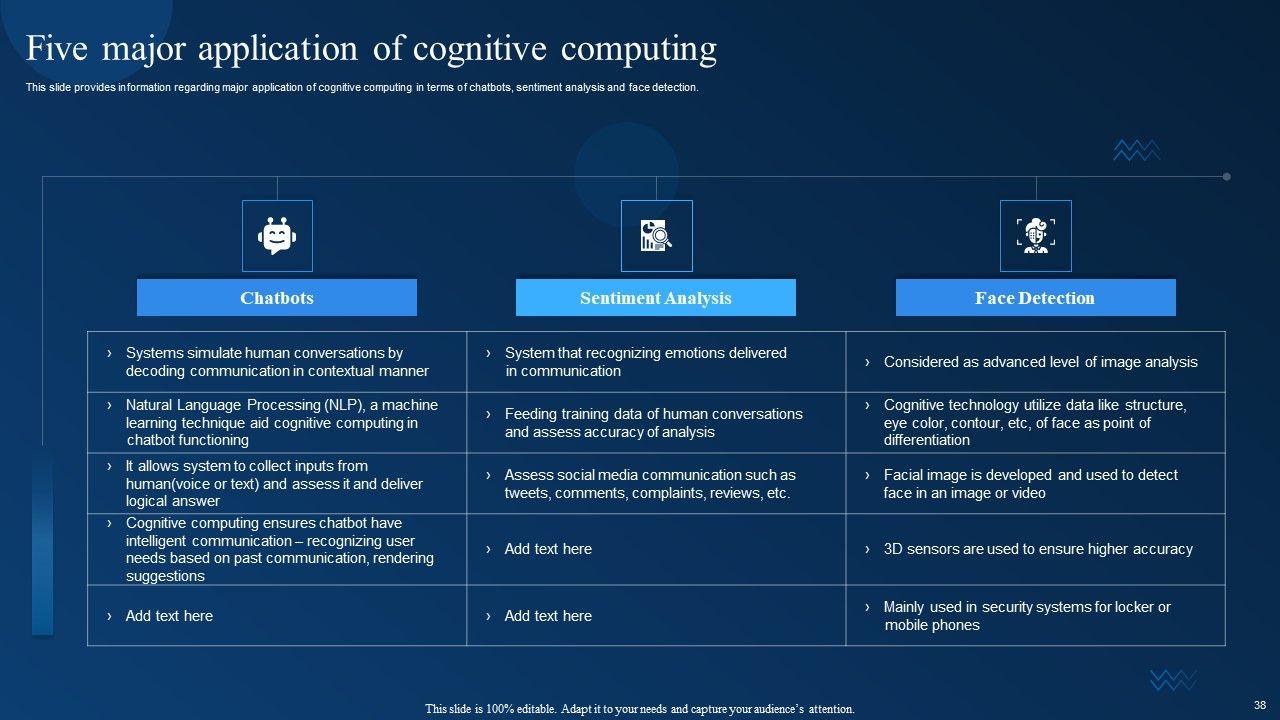 Five major application of cognitive computing

This slide provides information regarding major application of cognitive computing in terms of chatbots, sentiment analysis and face detection.

| Chatbots | Sentiment Analysis | Face Detection |
|---|---|---|
| › Systems simulate human conversations by decoding communication in contextual manner | › System that recognizing emotions delivered in communication | › Considered as advanced level of image analysis |
| › Natural Language Processing (NLP), a machine learning technique aid cognitive computing in chatbot functioning | › Feeding training data of human conversations and assess accuracy of analysis | › Cognitive technology utilize data like structure, eye color, contour, etc, of face as point of differentiation |
| › It allows system to collect inputs from human(voice or text) and assess it and deliver logical answer | › Assess social media communication such as tweets, comments, complaints, reviews, etc. | › Facial image is developed and used to detect face in an image or video |
| › Cognitive computing ensures chatbot have intelligent communication – recognizing user needs based on past communication, rendering suggestions | › Add text here | › 3D sensors are used to ensure higher accuracy |
| › Add text here | › Add text here | › Mainly used in security systems for locker or mobile phones |

This slide is 100% editable. Adapt it to your needs and capture your audience's attention.

38